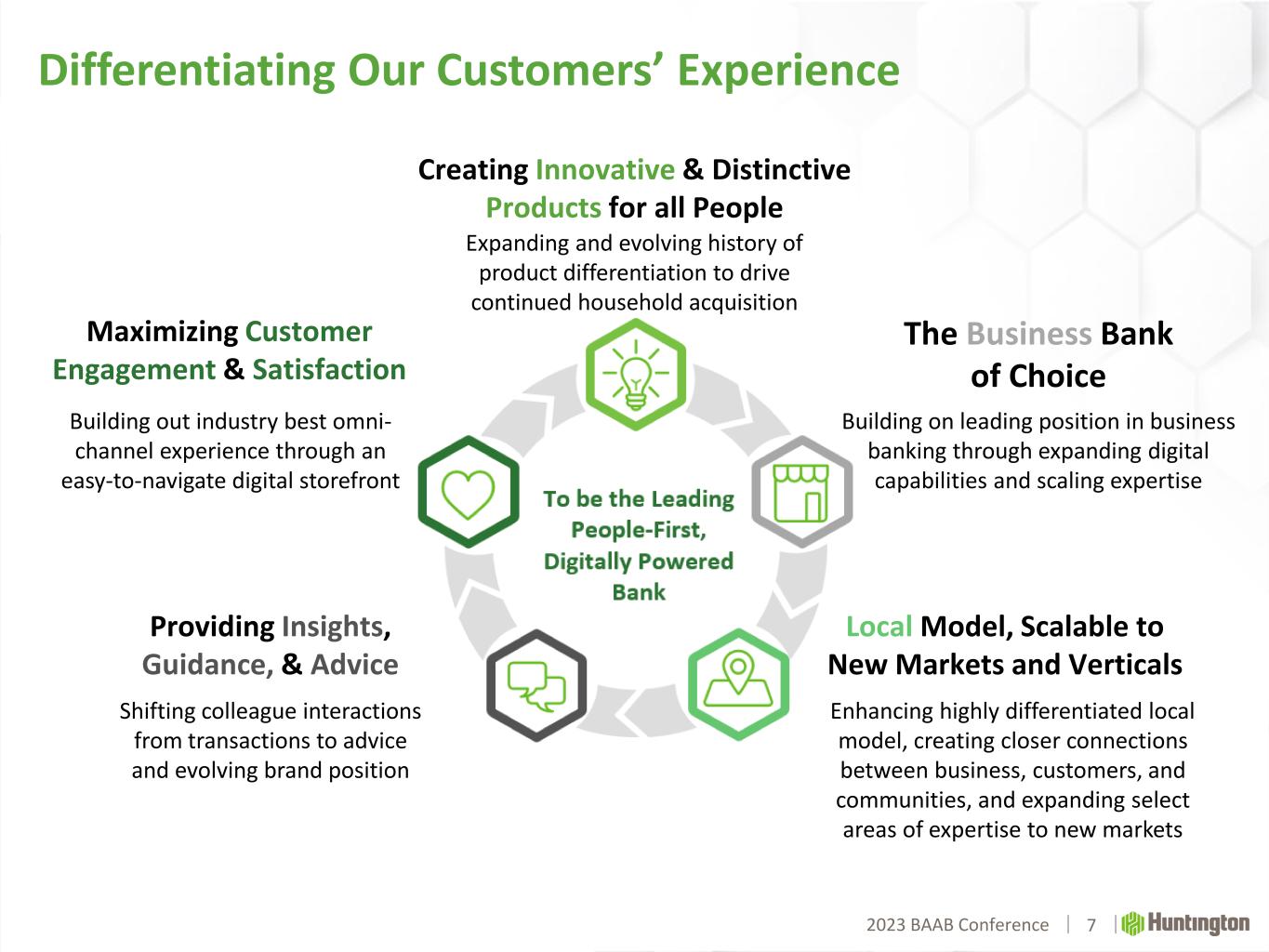 Differentiating Our Customers' Experience

Creating Innovative & Distinctive Products for all People

Expanding and evolving history of product differentiation to drive continued household acquisition

Maximizing Customer Engagement & Satisfaction

Building out industry best omni-channel experience through an easy-to-navigate digital storefront

The Business Bank of Choice

Building on leading position in business banking through expanding digital capabilities and scaling expertise

To be the Leading People-First, Digitally Powered Bank

Providing Insights, Guidance, & Advice

Shifting colleague interactions from transactions to advice and evolving brand position

Local Model, Scalable to New Markets and Verticals

Enhancing highly differentiated local model, creating closer connections between business, customers, and communities, and expanding select areas of expertise to new markets

2023 BAAB Conference | 7 | Huntington